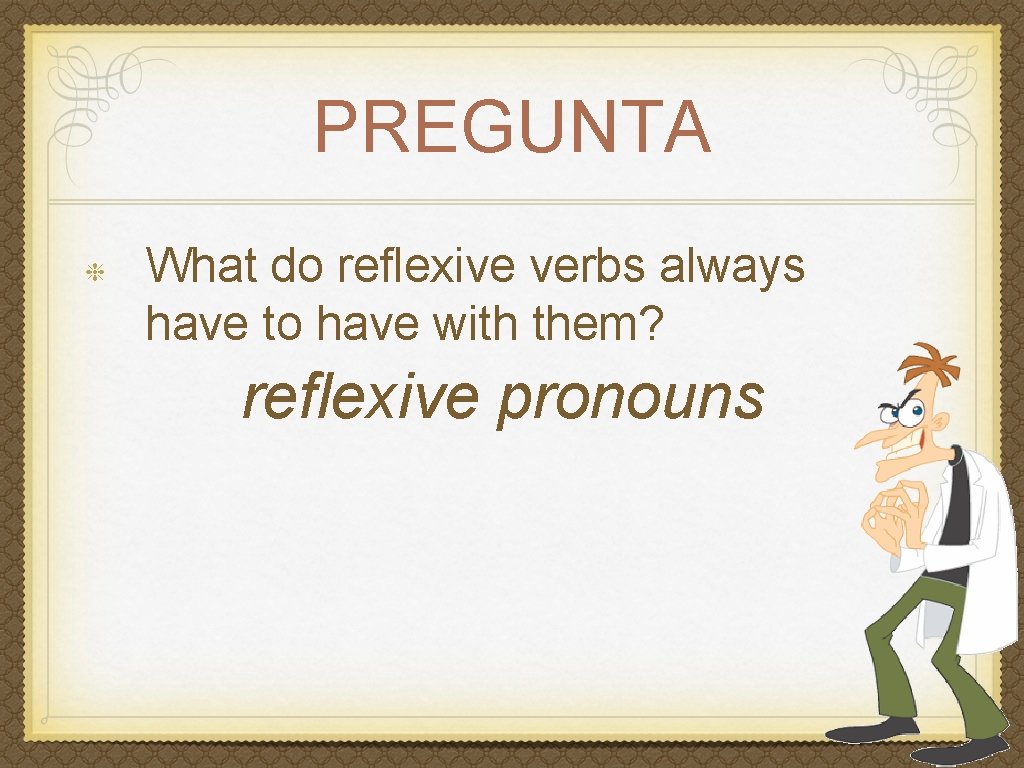 PREGUNTA

What do reflexive verbs always have to have with them?

reflexive pronouns